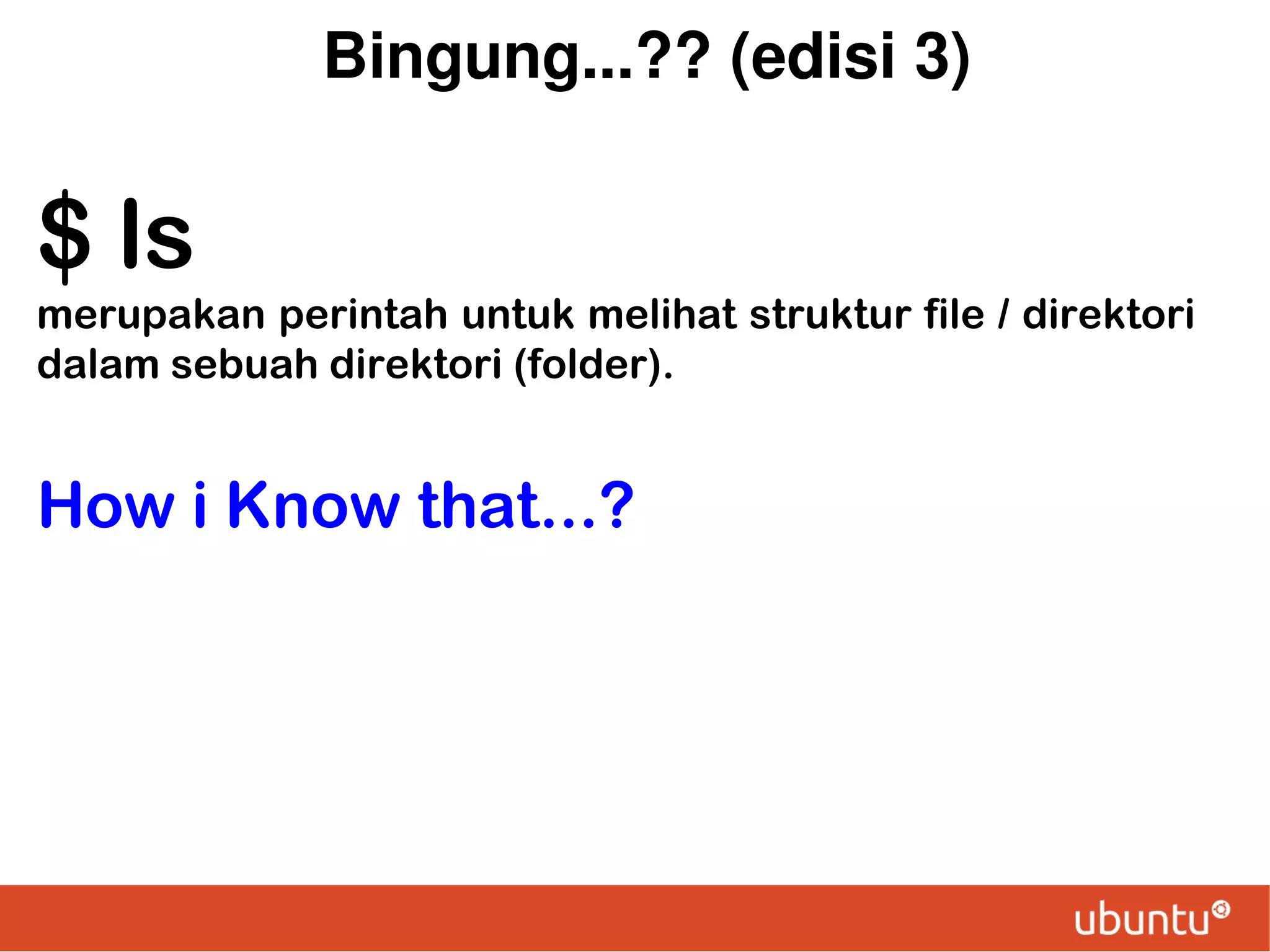 Bingung...?? (edisi 3)

$ ls
merupakan perintah untuk melihat struktur file / direktori dalam sebuah direktori (folder).

How i Know that...?

ubuntu